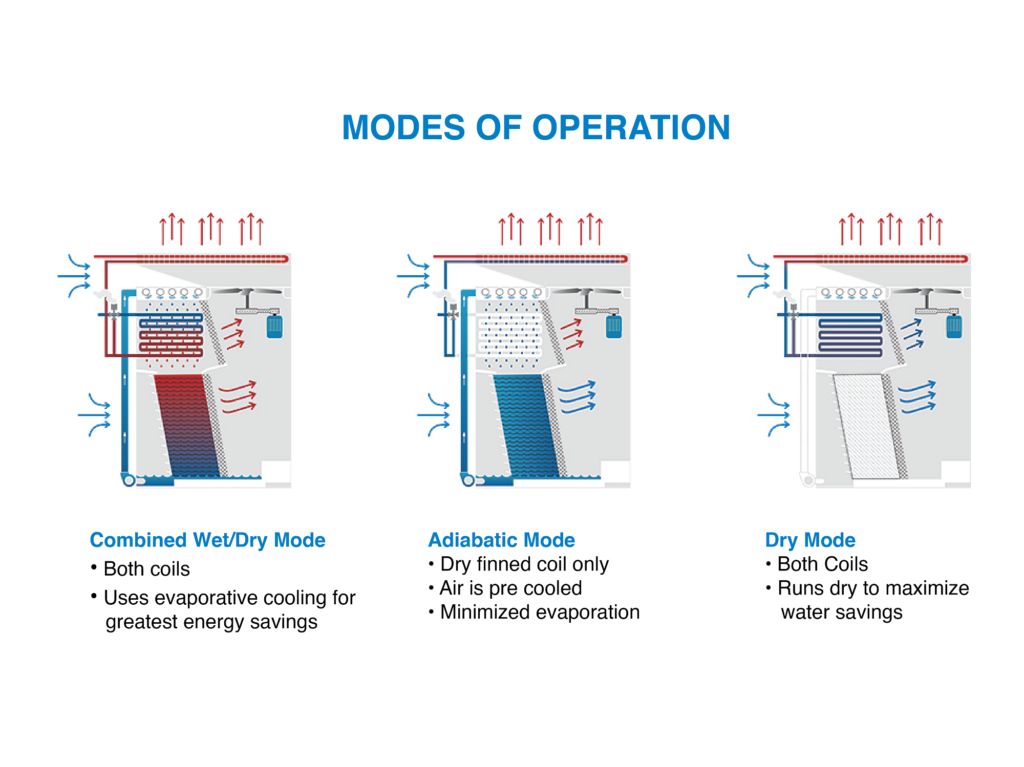 MODES OF OPERATION

Combined Wet/Dry Mode
• Both coils
• Uses evaporative cooling for greatest energy savings

Adiabatic Mode
• Dry finned coil only
• Air is pre cooled
• Minimized evaporation

Dry Mode
• Both Coils
• Runs dry to maximize water savings